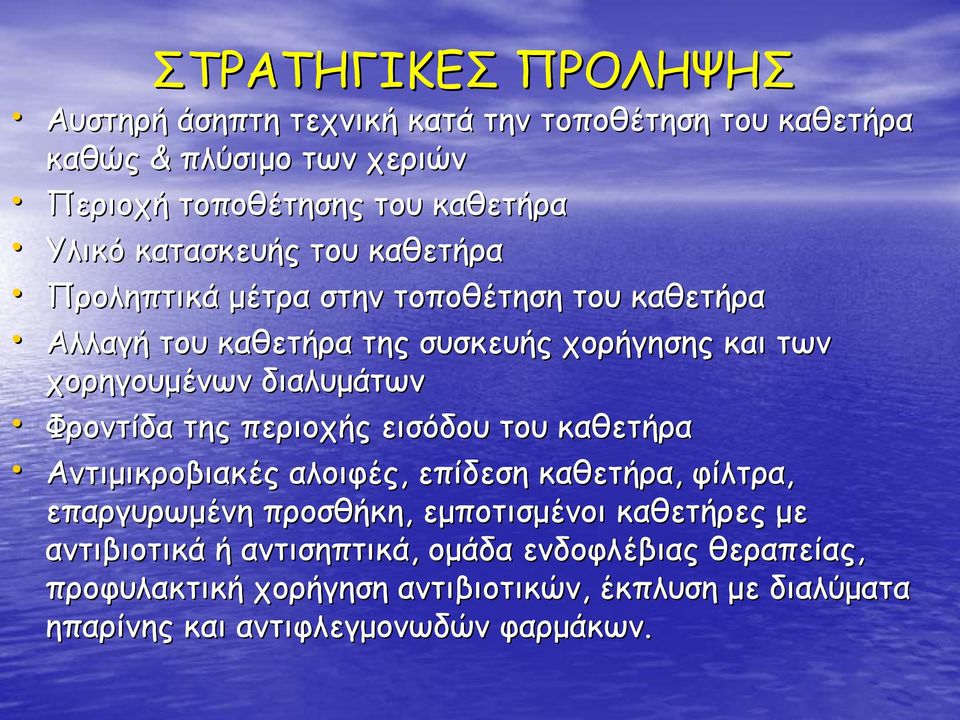 ΣΤΡΑΤΗΓΙΚΕΣ ΠΡΟΛΗΨΗΣ

• Αυστηρή άσηπτη τεχνική κατά την τοποθέτηση του καθετήρα καθώς & πλύσιμο των χεριών
• Περιοχή τοποθέτησης του καθετήρα
• Υλικό κατασκευής του καθετήρα
• Προληπτικά μέτρα στην τοποθέτηση του καθετήρα
• Αλλαγή του καθετήρα της συσκευής χορήγησης και των χορηγουμένων διαλυμάτων
• Φροντίδα της περιοχής εισόδου του καθετήρα
• Αντιμικροβιακές αλοιφές, επίδεση καθετήρα, φίλτρα, επαργυρωμένη προσθήκη, εμποτισμένοι καθετήρες με αντιβιοτικά ή αντισηπτικά, ομάδα ενδοφλέβιας θεραπείας, προφυλακτική χορήγηση αντιβιοτικών, έκπλυση με διαλύματα ηπαρίνης και αντιφλεγμονωδών φαρμάκων.